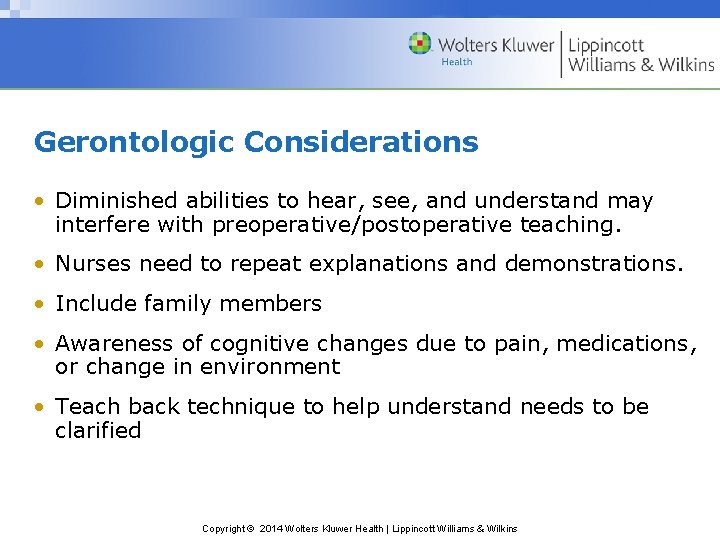 Wolters Kluwer Health | Lippincott Williams & Wilkins

Gerontologic Considerations

• Diminished abilities to hear, see, and understand may interfere with preoperative/postoperative teaching.

• Nurses need to repeat explanations and demonstrations.

• Include family members

• Awareness of cognitive changes due to pain, medications, or change in environment

• Teach back technique to help understand needs to be clarified

Copyright © 2014 Wolters Kluwer Health | Lippincott Williams & Wilkins